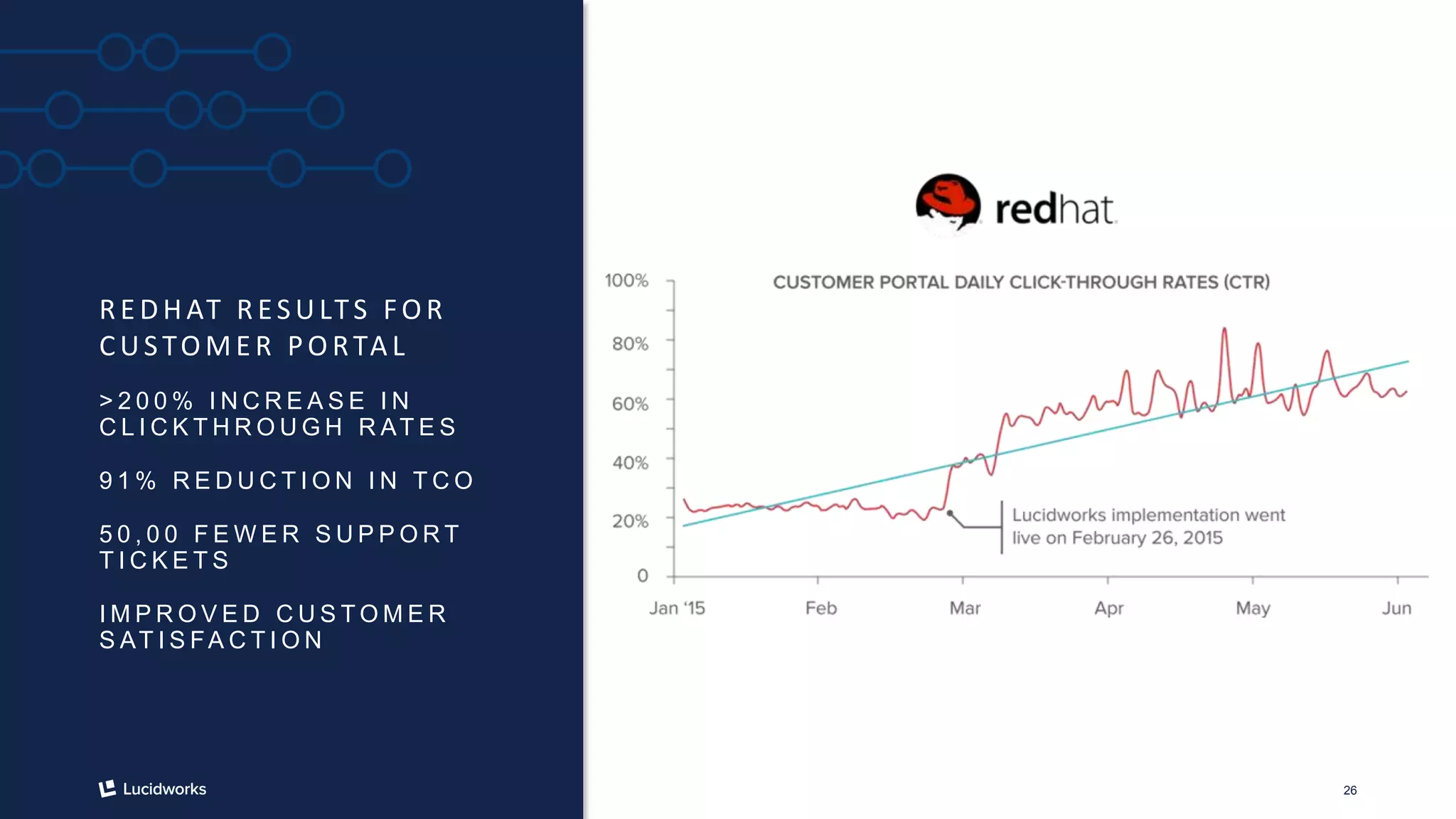 REDHAT RESULTS FOR CUSTOMER PORTAL

>200% INCREASE IN CLICKTHROUGH RATES

91% REDUCTION IN TCO

50,00 FEWER SUPPORT TICKETS

IMPROVED CUSTOMER SATISFACTION

Lucidworks

redhat

CUSTOMER PORTAL DAILY CLICK-THROUGH RATES (CTR)

100%
80%
60%
40%
20%
0

Lucidworks implementation went live on February 26, 2015

Jan '15
Feb
Mar
Apr
May
Jun

26